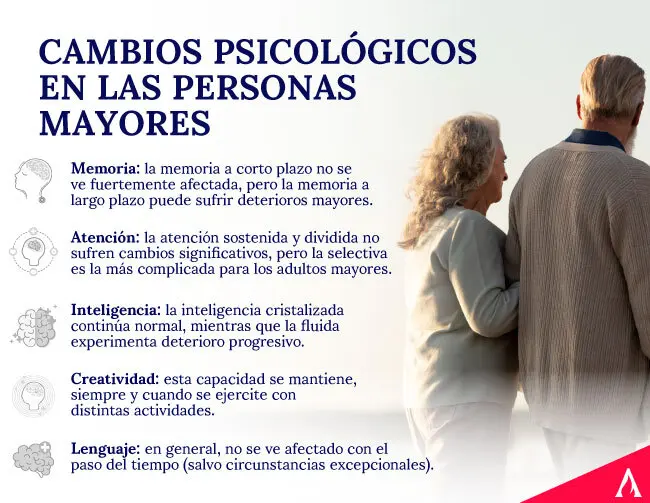 CAMBIOS PSICOLÓGICOS EN LAS PERSONAS MAYORES

Memoria: la memoria a corto plazo no se ve fuertemente afectada, pero la memoria a largo plazo puede sufrir deterioros mayores.

Atención: la atención sostenida y dividida no sufren cambios significativos, pero la selectiva es la más complicada para los adultos mayores.

Inteligencia: la inteligencia cristalizada continúa normal, mientras que la fluida experimenta deterioro progresivo.

Creatividad: esta capacidad se mantiene, siempre y cuando se ejercite con distintas actividades.

Lenguaje: en general, no se ve afectado con el paso del tiempo (salvo circunstancias excepcionales).